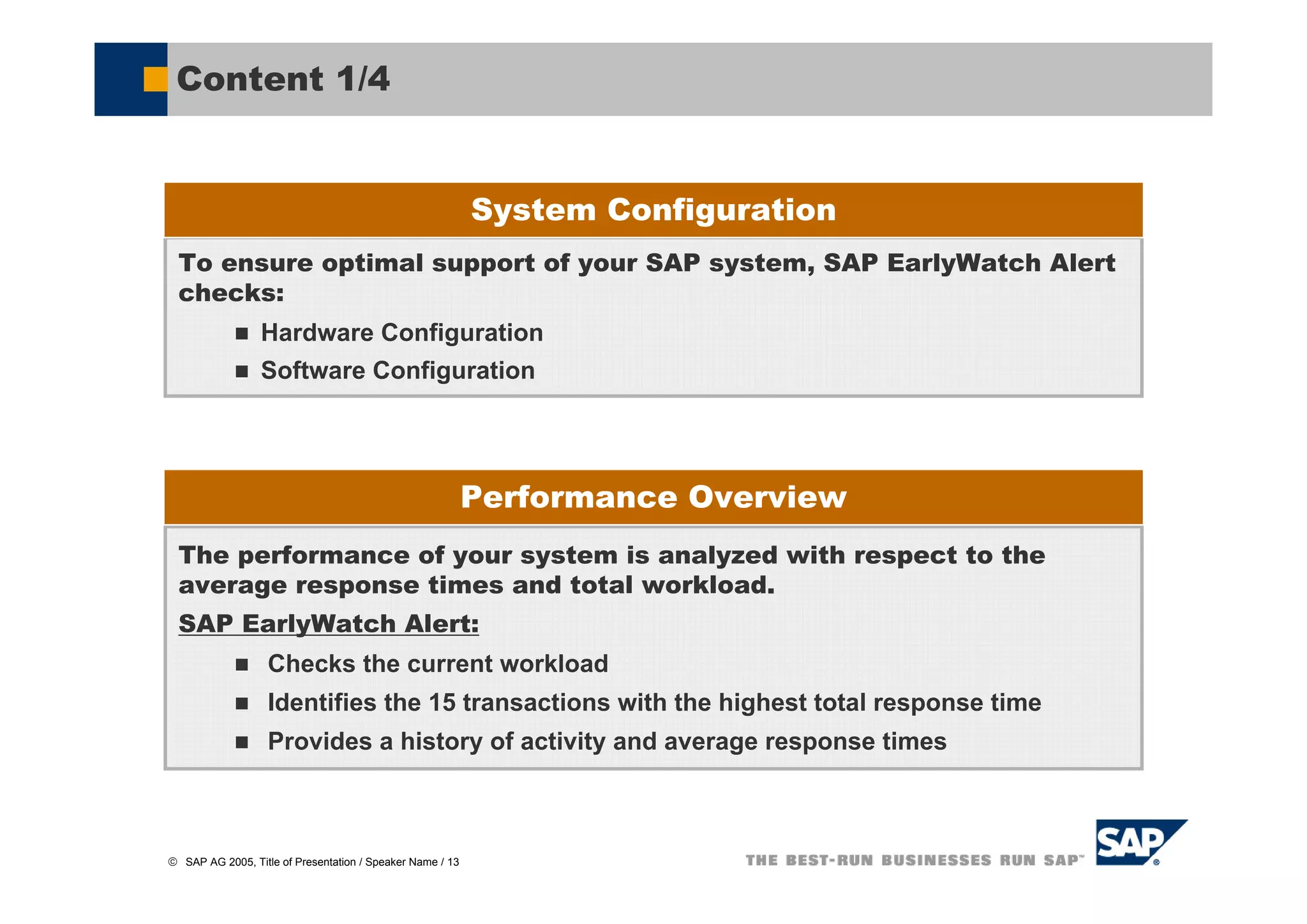 Content 1/4

System Configuration

To ensure optimal support of your SAP system, SAP EarlyWatch Alert checks:

■ Hardware Configuration
■ Software Configuration

Performance Overview

The performance of your system is analyzed with respect to the average response times and total workload.

SAP EarlyWatch Alert:

■ Checks the current workload
■ Identifies the 15 transactions with the highest total response time
■ Provides a history of activity and average response times

© SAP AG 2005, Title of Presentation / Speaker Name / 13

THE BEST-RUN BUSINESSES RUN SAP™

SAP®